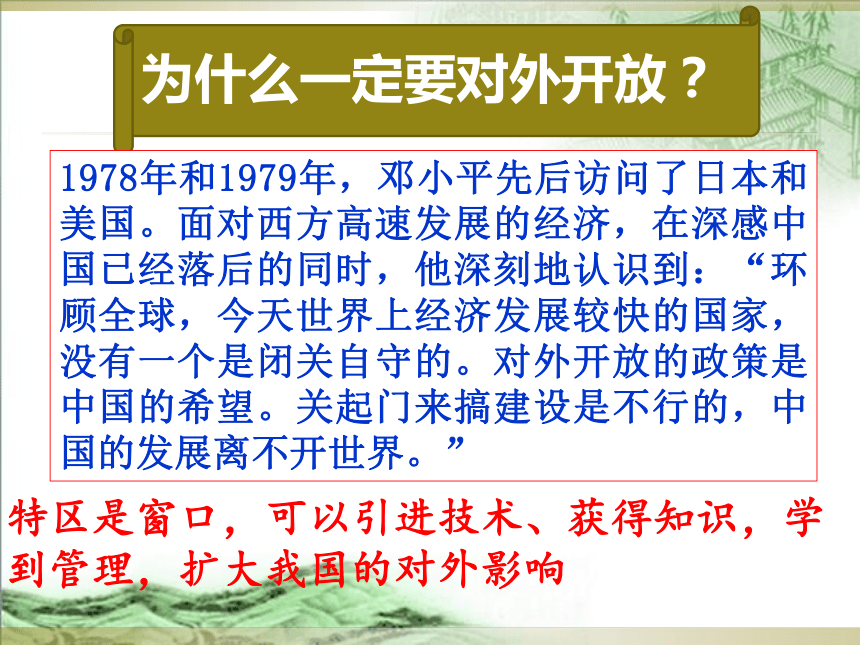 为什么一定要对外开放？

1978年和1979年，邓小平先后访问了日本和美国。面对西方高速发展的经济，在深感中国已经落后的同时，他深刻地认识到：“环顾全球，今天世界上经济发展较快的国家，没有一个是闭关自守的。对外开放的政策是中国的希望。关起门来搞建设是不行的，中国的发展离不开世界。”

特区是窗口，可以引进技术、获得知识，学到管理，扩大我国的对外影响